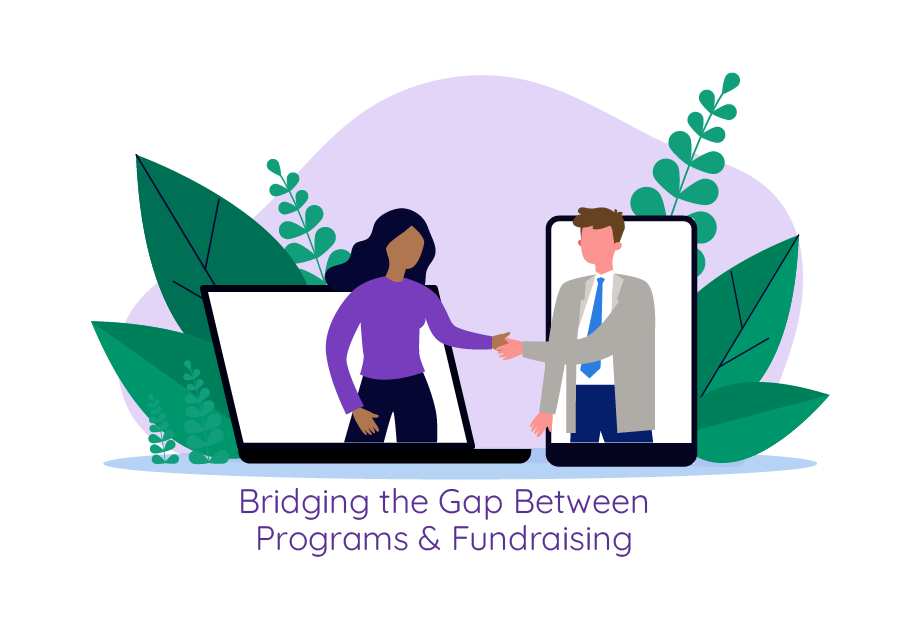 Bridging the Gap Between Programs & Fundraising